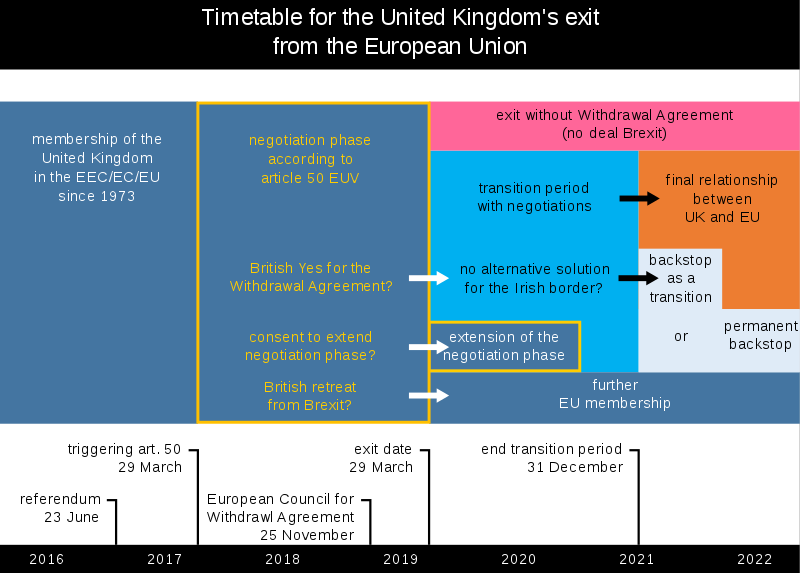 Timetable for the United Kingdom's exit from the European Union

membership of the United Kingdom in the EEC/EC/EU since 1973

negotiation phase according to article 50 EUV

British Yes for the Withdrawal Agreement?

consent to extend negotiation phase?

British retreat from Brexit?

exit without Withdrawal Agreement (no deal Brexit)

transition period with negotiations

final relationship between UK and EU

no alternative solution for the Irish border?

backstop as a transition

or

permanent backstop

extension of the negotiation phase

further EU membership

triggering art. 50
29 March

referendum
23 June

European Council for Withdrawl Agreement
25 November

exit date
29 March

end transition period
31 December

2016 2017 2018 2019 2020 2021 2022